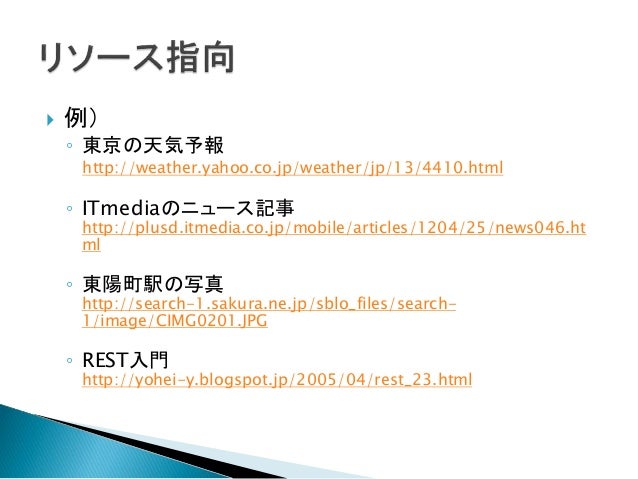 リソース指向

例）

東京の天気予報
http://weather.yahoo.co.jp/weather/jp/13/4410.html

ITmediaのニュース記事
http://plusd.itmedia.co.jp/mobile/articles/1204/25/news046.html

東陽町駅の写真
http://search-1.sakura.ne.jp/sblo_files/search-1/image/CIMG0201.JPG

REST入門
http://yohei-y.blogspot.jp/2005/04/rest_23.html